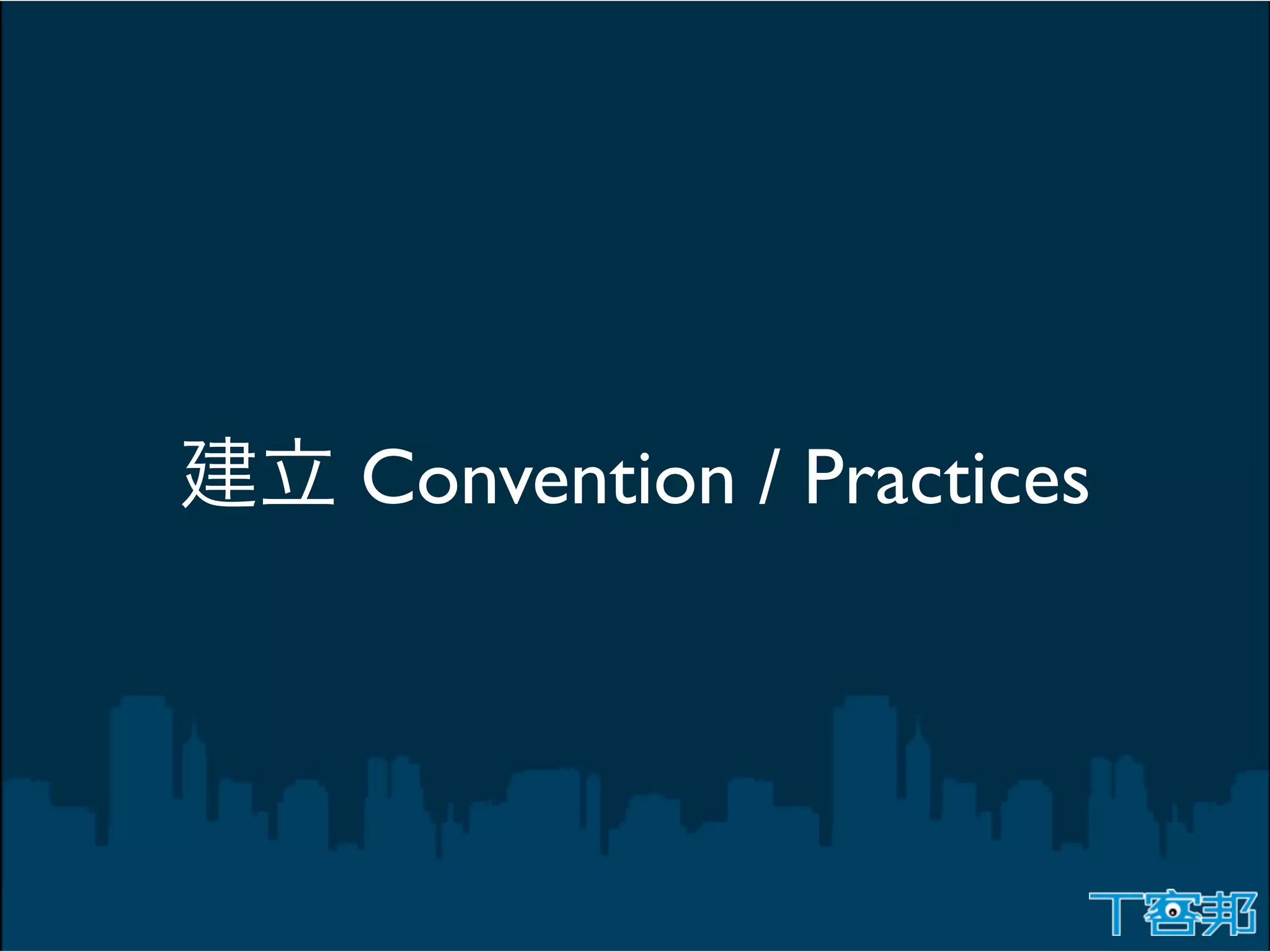 建立 Convention / Practices

T客邦